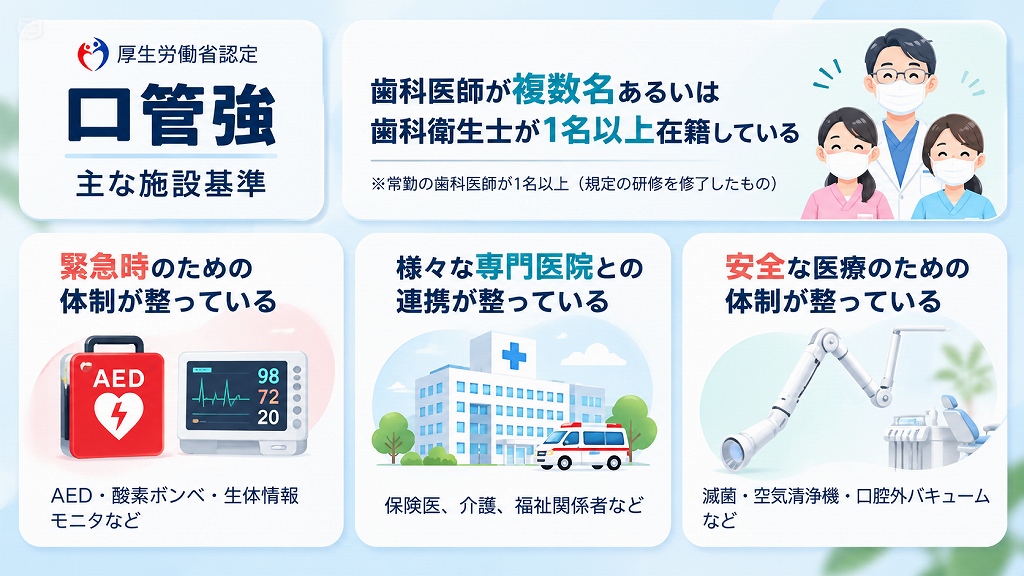 厚生労働省認定

口管強

主な施設基準

歯科医師が複数名あるいは
歯科衛生士が1名以上在籍している

※常勤の歯科医師が1名以上（規定の研修を修了したもの）

緊急時のための
体制が整っている

AED

98
72
20

AED・酸素ボンベ・生体情報モニタなど

様々な専門医院との
連携が整っている

保険医、介護、福祉関係者など

安全な医療のための
体制が整っている

滅菌・空気清浄機・口腔外バキュームなど